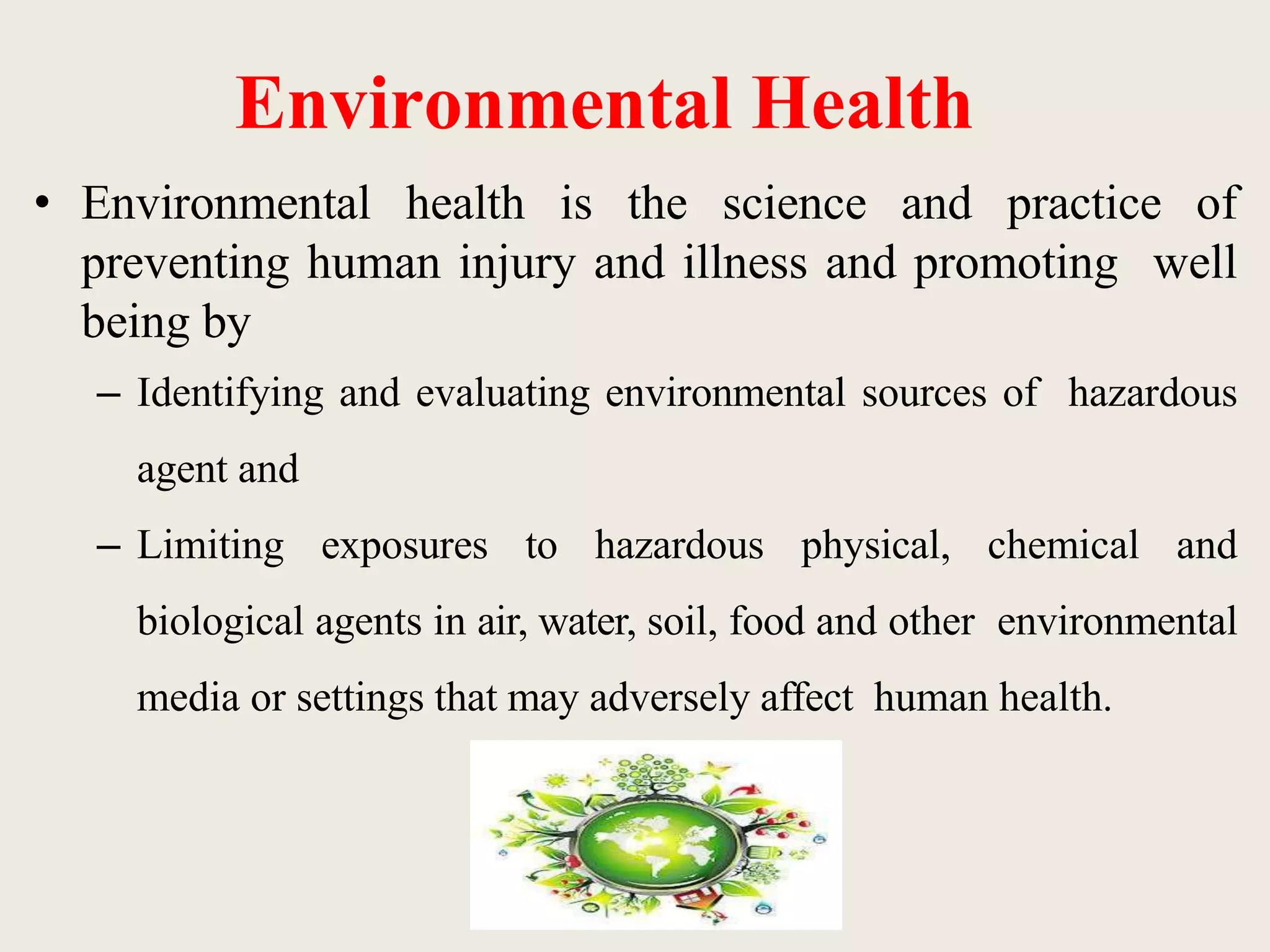 Environmental Health

• Environmental health is the science and practice of preventing human injury and illness and promoting well being by

– Identifying and evaluating environmental sources of hazardous agent and

– Limiting exposures to hazardous physical, chemical and biological agents in air, water, soil, food and other environmental media or settings that may adversely affect human health.